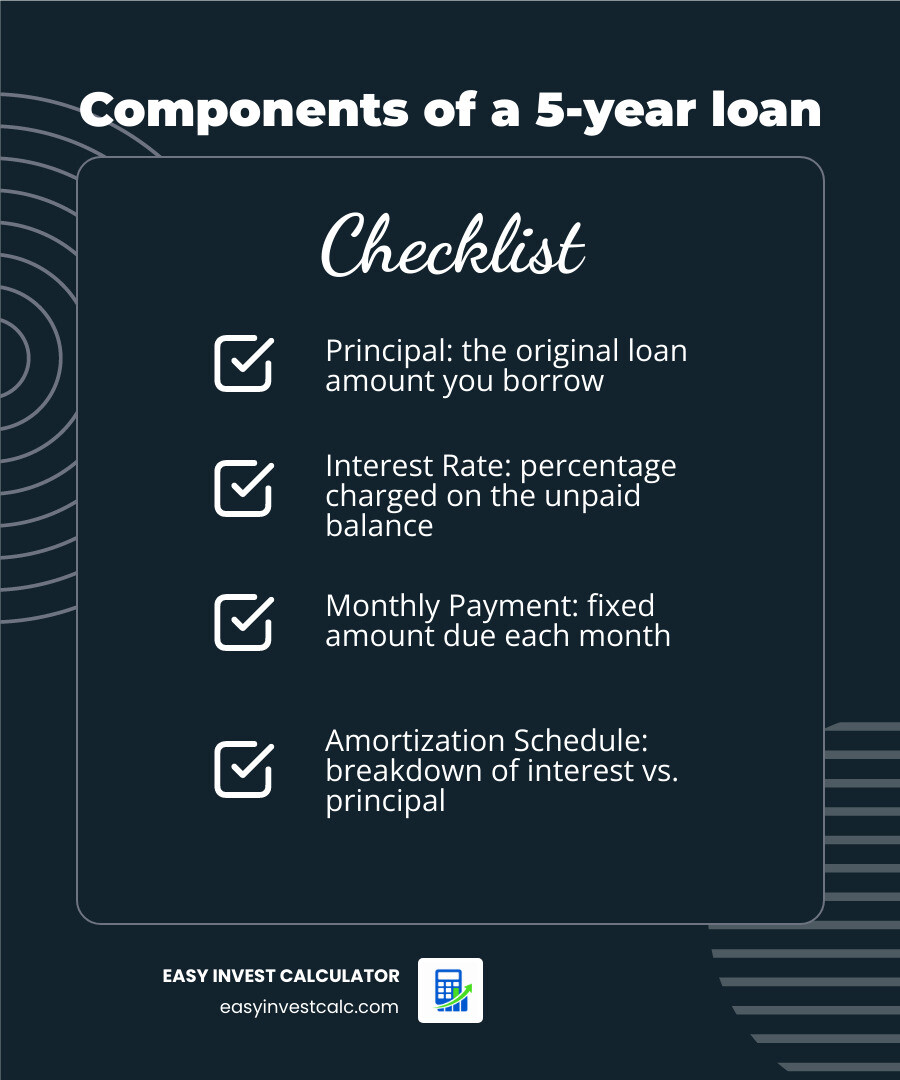 Components of a 5-year loan

Checklist

Principal: the original loan amount you borrow

Interest Rate: percentage charged on the unpaid balance

Monthly Payment: fixed amount due each month

Amortization Schedule: breakdown of interest vs. principal

EASY INVEST CALCULATOR
easyinvestcalc.com